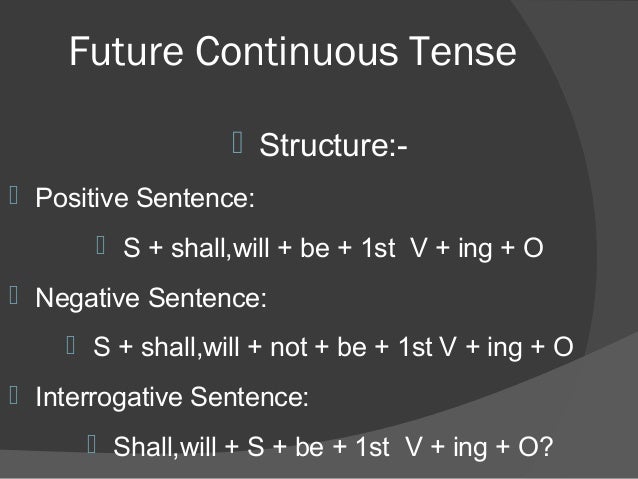 Future Continuous Tense

Structure:-

Positive Sentence:

S + shall,will + be + 1st V + ing + O

Negative Sentence:

S + shall,will + not + be + 1st V + ing + O

Interrogative Sentence:

Shall,will + S + be + 1st V + ing + O?